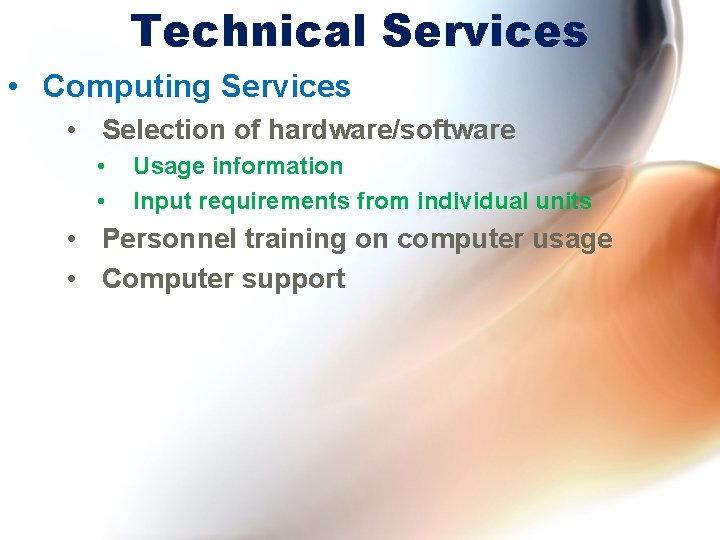 Technical Services

• Computing Services
  • Selection of hardware/software
    • Usage information
    • Input requirements from individual units
  • Personnel training on computer usage
  • Computer support